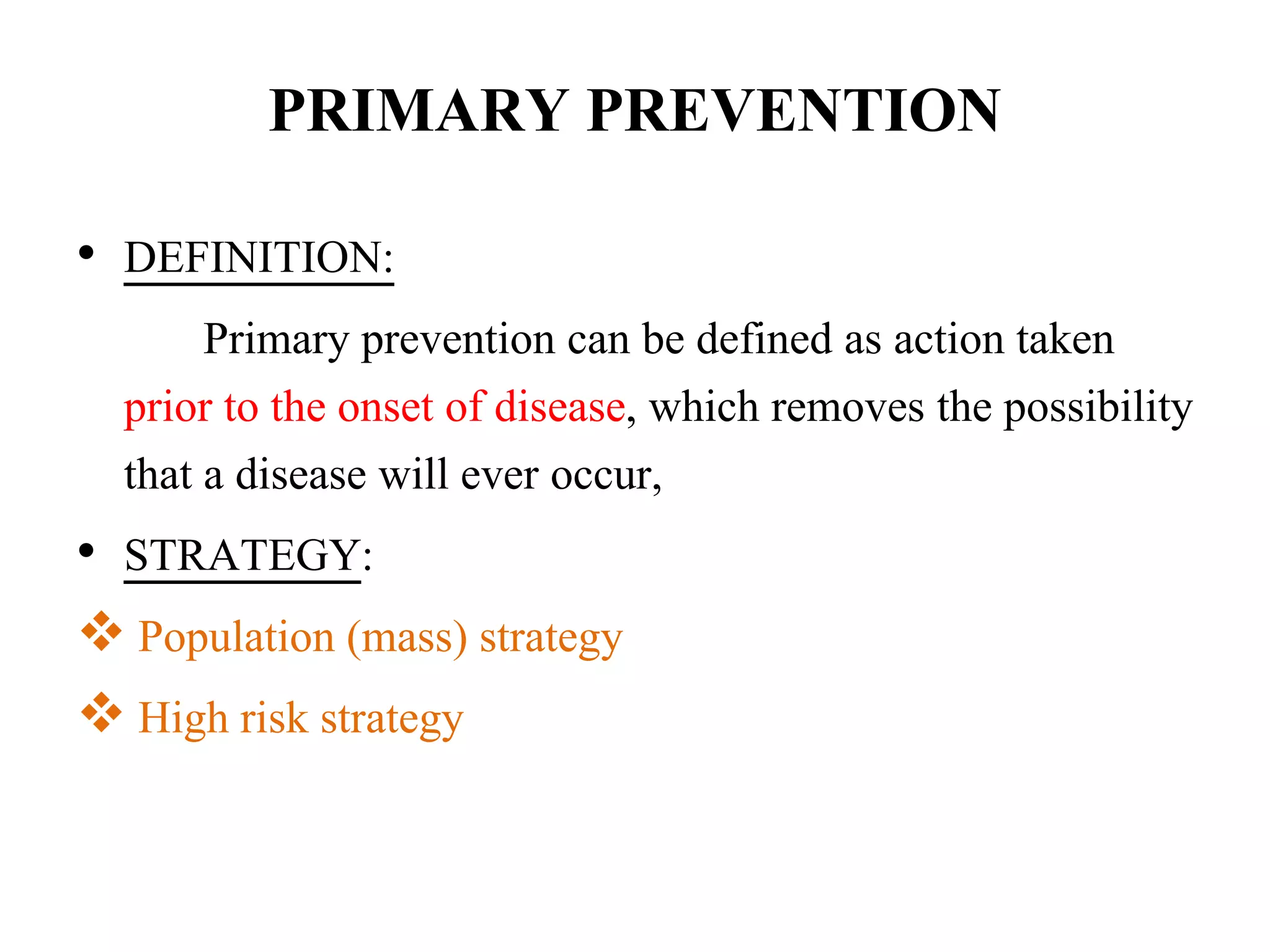 PRIMARY PREVENTION

• DEFINITION:

Primary prevention can be defined as action taken prior to the onset of disease, which removes the possibility that a disease will ever occur,

• STRATEGY:

❖ Population (mass) strategy

❖ High risk strategy